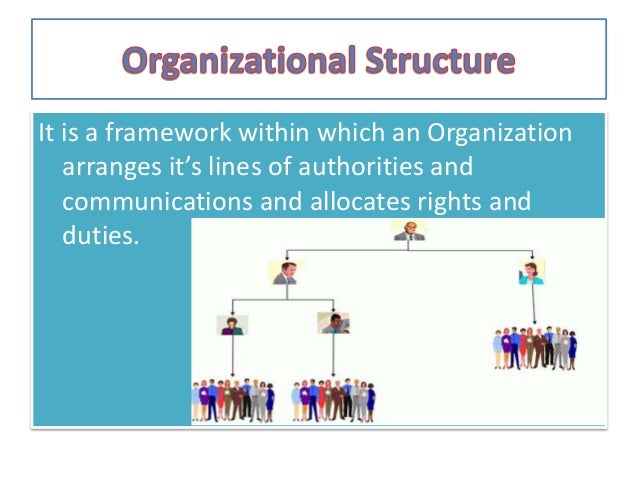 Organizational Structure

It is a framework within which an Organization arranges it’s lines of authorities and communications and allocates rights and duties.